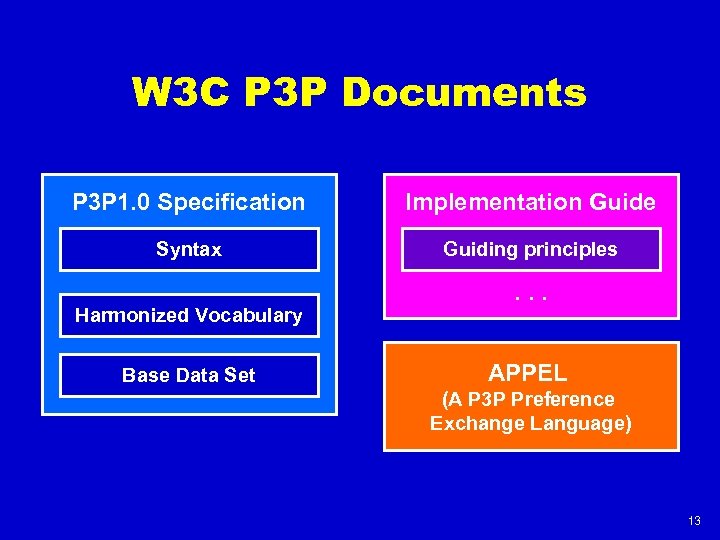 W3C P3P Documents

P3P1.0 Specification

Syntax

Harmonized Vocabulary

Base Data Set

Implementation Guide

Guiding principles

. . .

APPEL
(A P3P Preference Exchange Language)

13